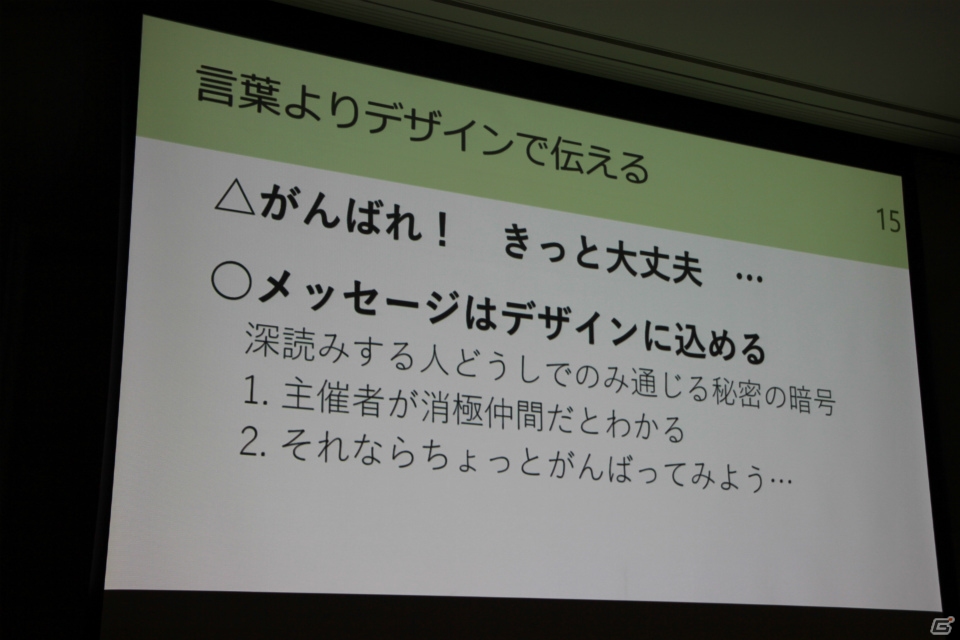 言葉よりデザインで伝える

15

△がんばれ！　きっと大丈夫　…

○メッセージはデザインに込める

深読みする人どうしでのみ通じる秘密の暗号

1. 主催者が消極仲間だとわかる

2. それならちょっとがんばってみよう…